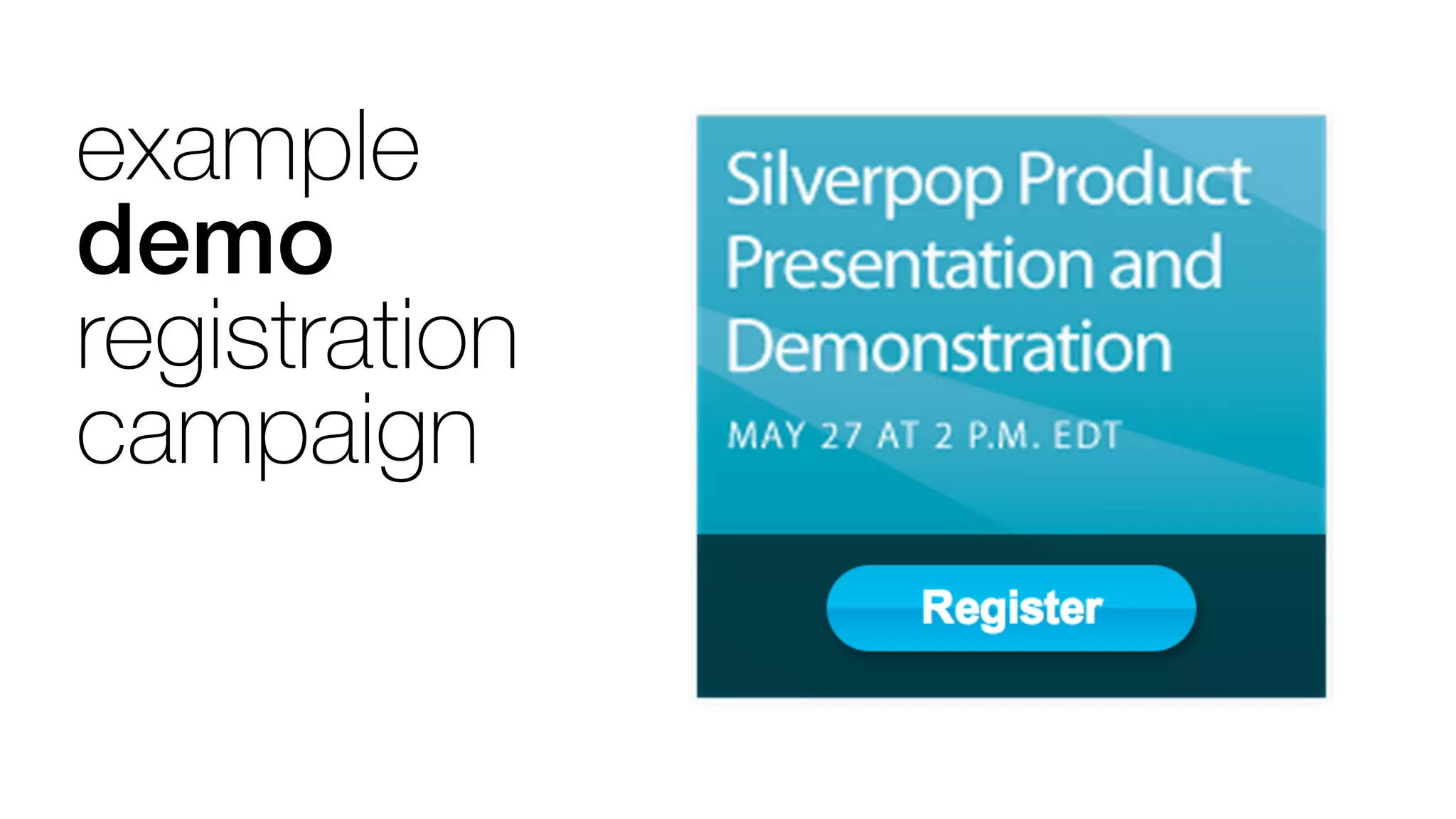 example
demo
registration
campaign

Silverpop Product Presentation and Demonstration

MAY 27 AT 2 P.M. EDT

Register